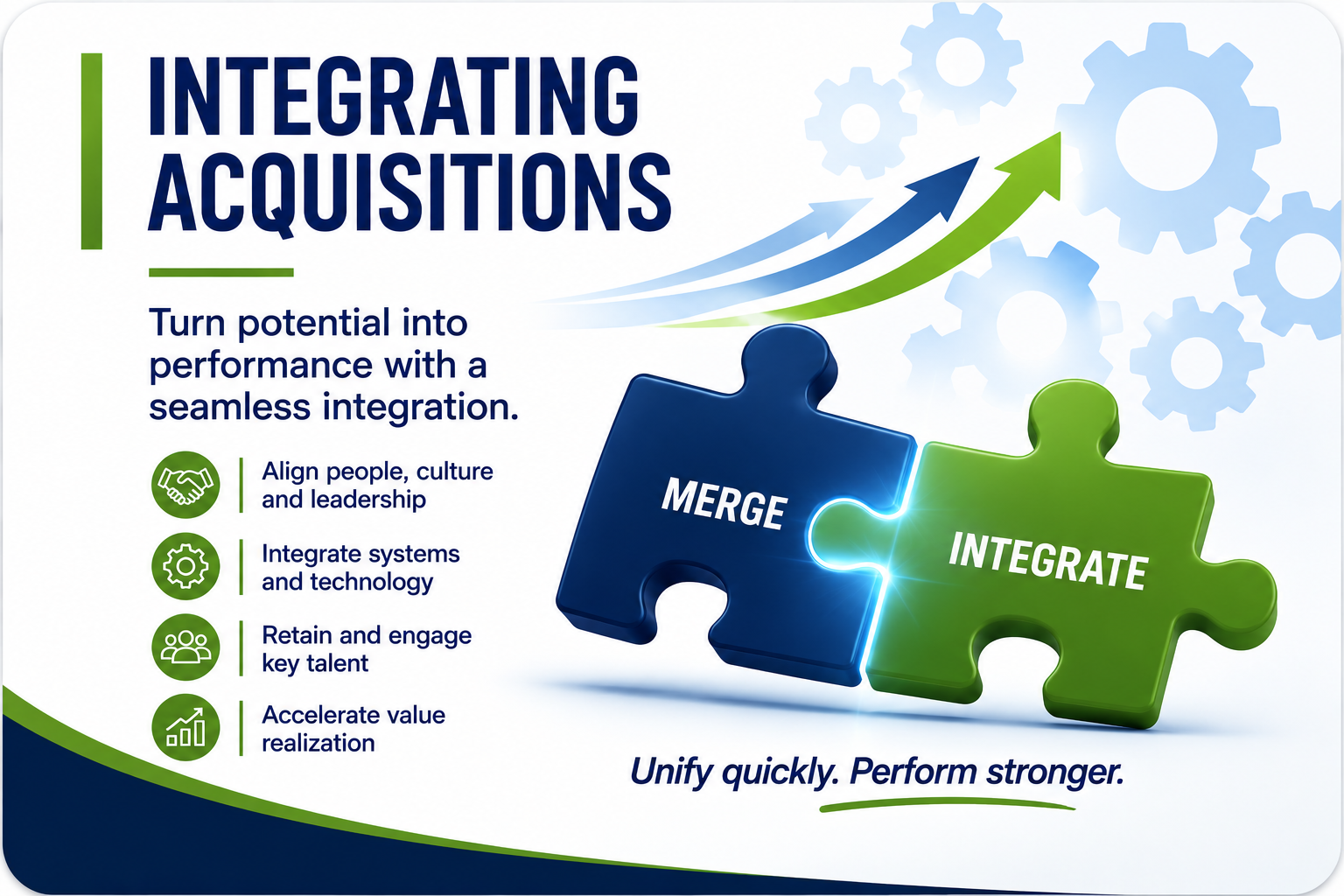 INTEGRATING ACQUISITIONS

Turn potential into performance with a seamless integration.

Align people, culture and leadership

Integrate systems and technology

Retain and engage key talent

Accelerate value realization

MERGE

INTEGRATE

Unify quickly. Perform stronger.